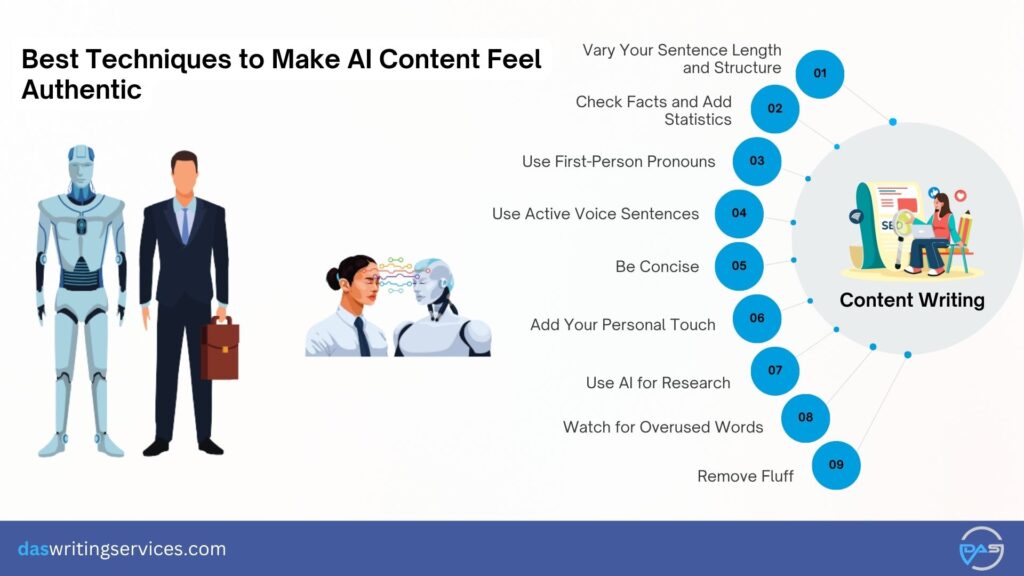 Best Techniques to Make AI Content Feel Authentic

Vary Your Sentence Length and Structure 01

Check Facts and Add Statistics 02

Use First-Person Pronouns 03

Use Active Voice Sentences 04

Be Concise 05

Add Your Personal Touch 06

Use AI for Research 07

Watch for Overused Words 08

Remove Fluff 09

SEO

Content Writing

daswritingservices.com

DAS